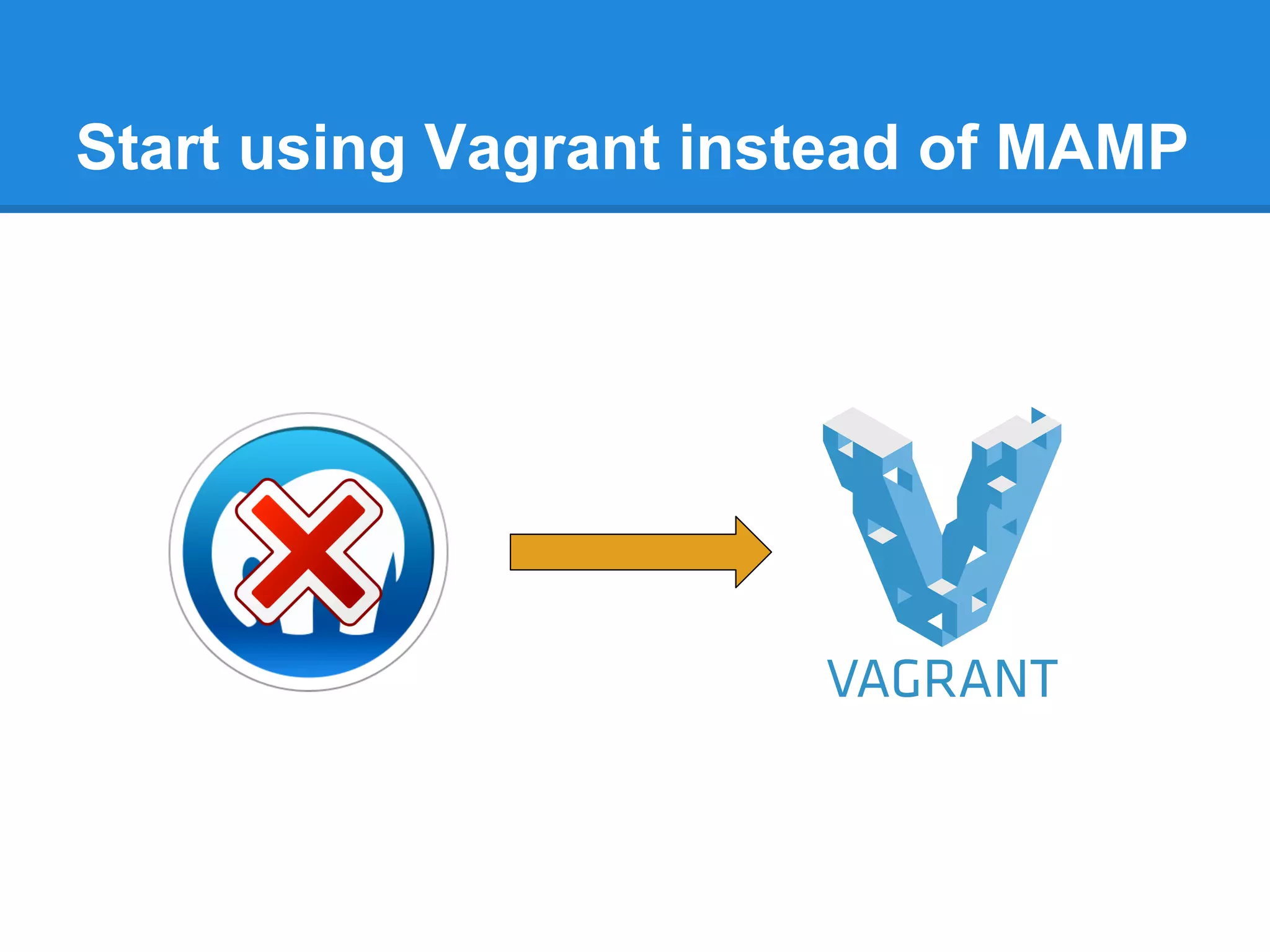 Start using Vagrant instead of MAMP

VAGRANT